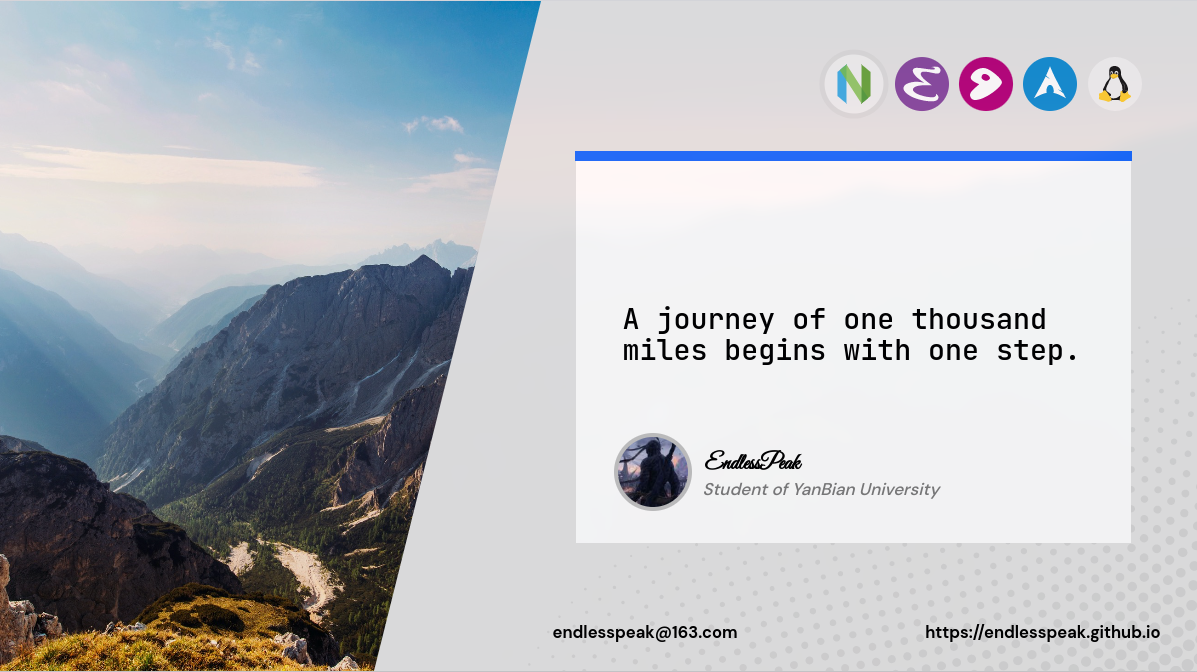 A journey of one thousand miles begins with one step.

EndlessPeak
Student of YanBian University

endlesspeak@163.com

https://endlesspeak.github.io